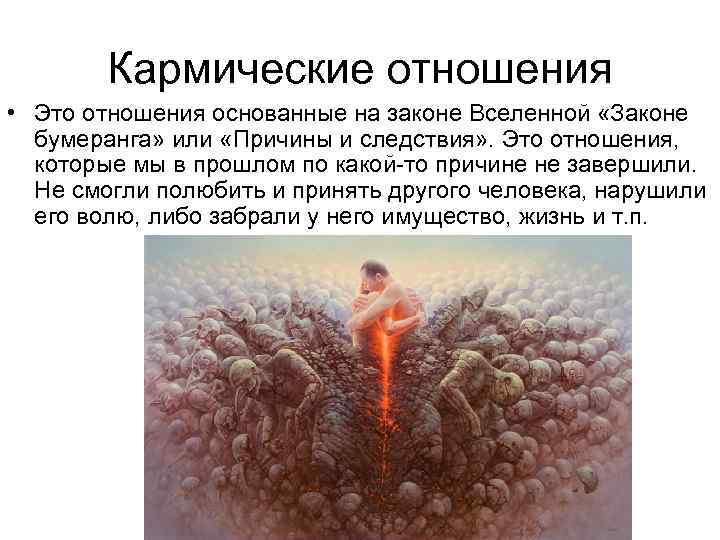 Кармические отношения

• Это отношения основанные на законе Вселенной «Законе бумеранга» или «Причины и следствия». Это отношения, которые мы в прошлом по какой-то причине не завершили. Не смогли полюбить и принять другого человека, нарушили его волю, либо забрали у него имущество, жизнь и т.п.